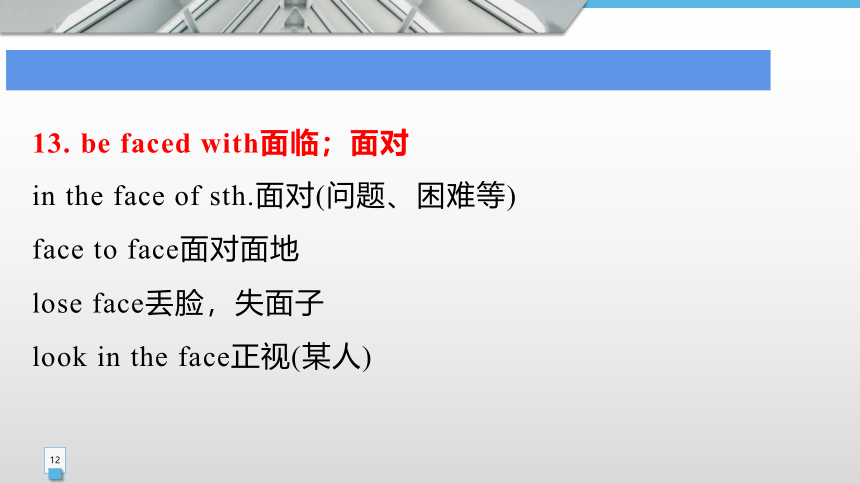 13. be faced with面临；面对

in the face of sth.面对(问题、困难等)

face to face面对面地

lose face丢脸，失面子

look in the face正视(某人)

12